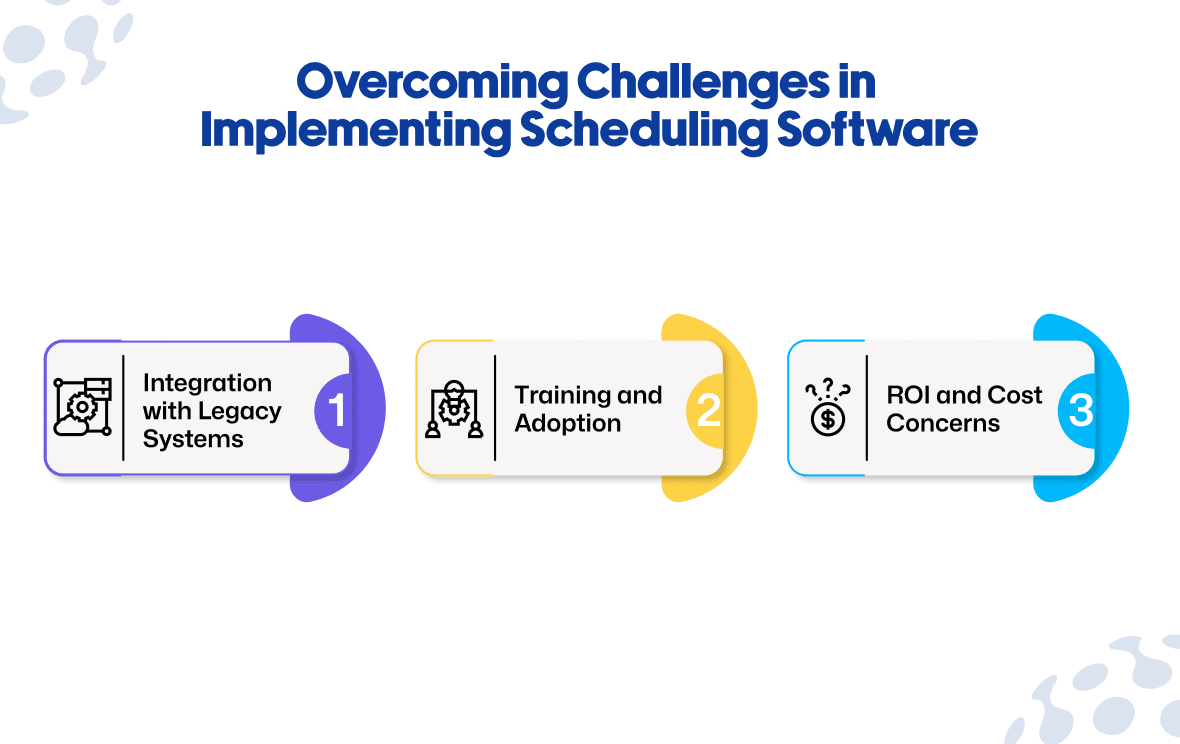 Overcoming Challenges in Implementing Scheduling Software

Integration with Legacy Systems

1

Training and Adoption

2

ROI and Cost Concerns

3